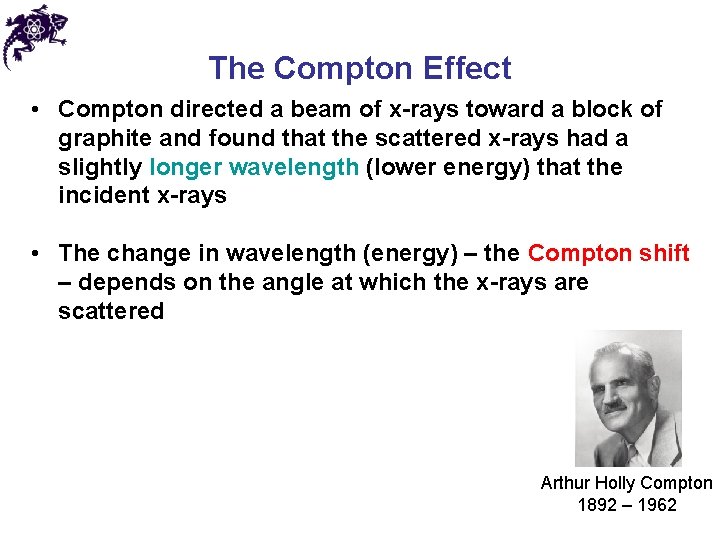 The Compton Effect

• Compton directed a beam of x-rays toward a block of graphite and found that the scattered x-rays had a slightly longer wavelength (lower energy) that the incident x-rays

• The change in wavelength (energy) – the Compton shift – depends on the angle at which the x-rays are scattered

Arthur Holly Compton
1892 – 1962